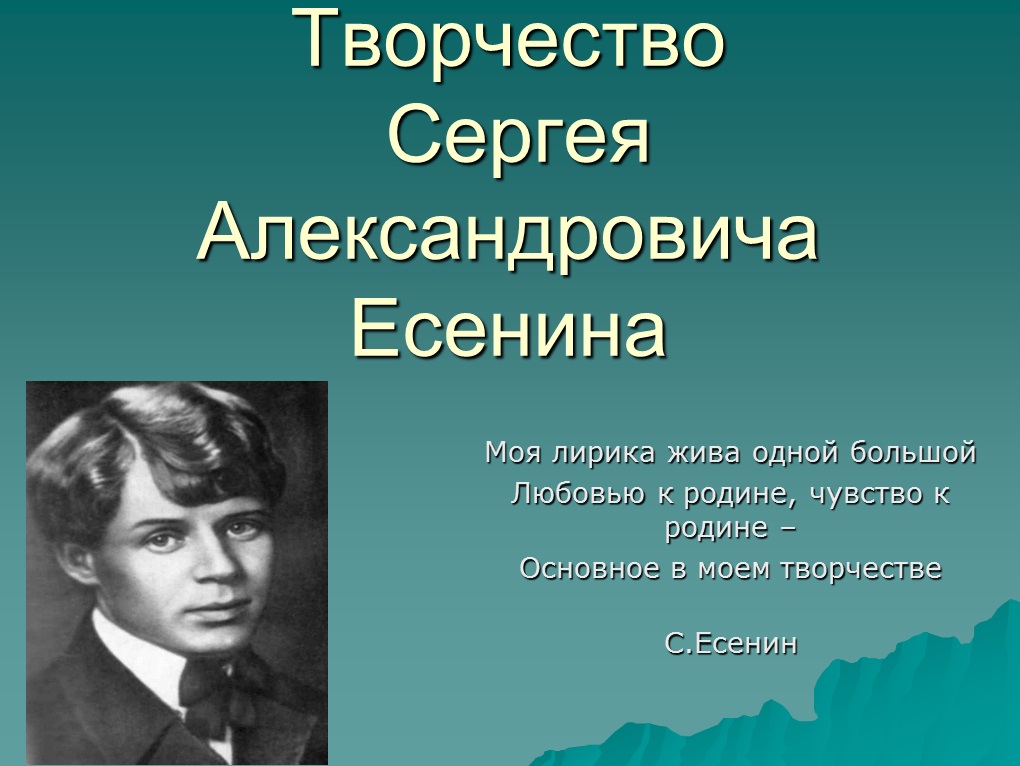 Творчество Сергея Александровича Есенина

Моя лирика жива одной большой
Любовью к родине, чувство к родине –
Основное в моем творчестве

С.Есенин